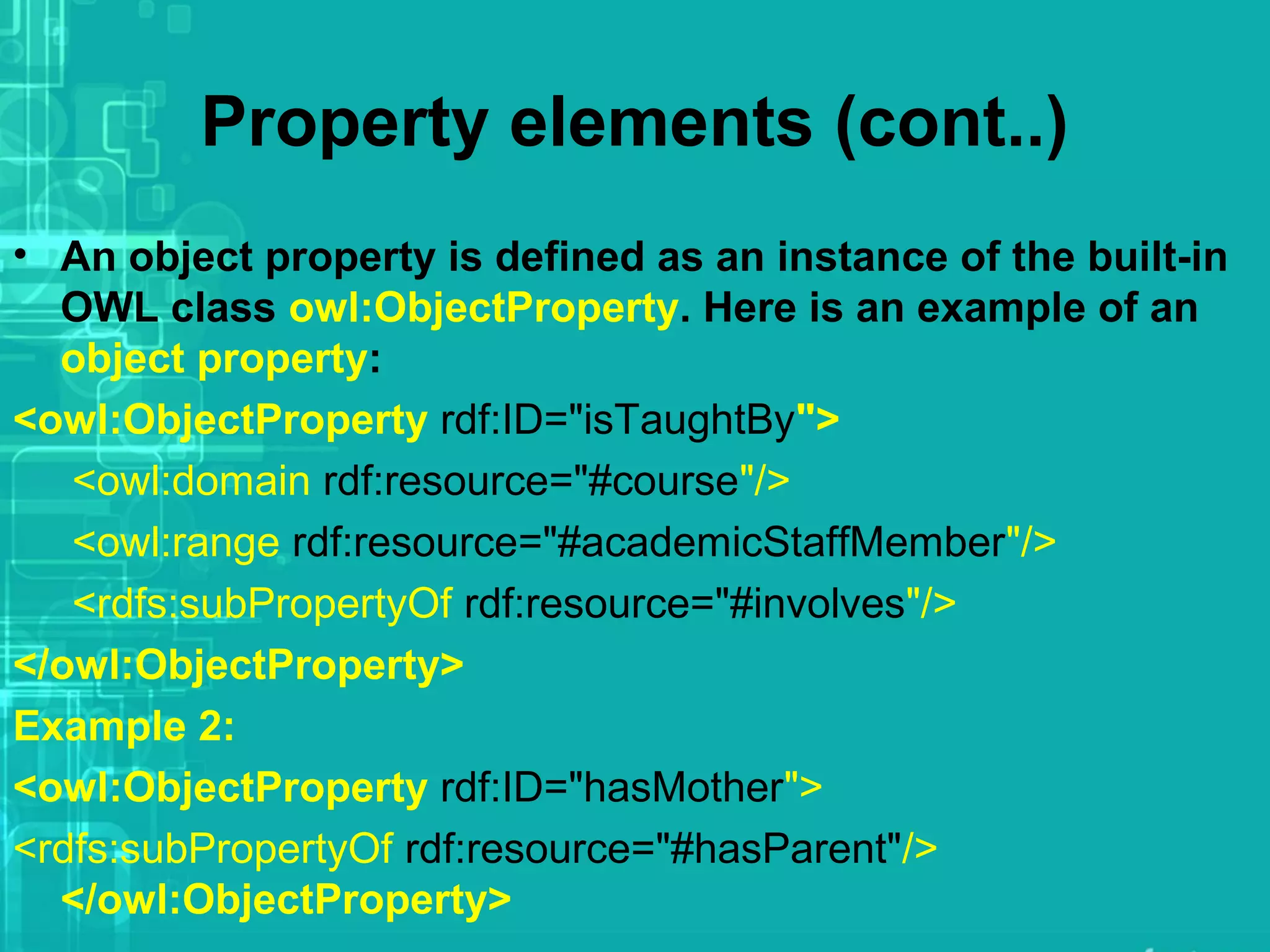 Property elements (cont..)

• An object property is defined as an instance of the built-in OWL class owl:ObjectProperty. Here is an example of an object property:

<owl:ObjectProperty rdf:ID="isTaughtBy">
<owl:domain rdf:resource="#course"/>
<owl:range rdf:resource="#academicStaffMember"/>
<rdfs:subPropertyOf rdf:resource="#involves"/>
</owl:ObjectProperty>

Example 2:

<owl:ObjectProperty rdf:ID="hasMother">
<rdfs:subPropertyOf rdf:resource="#hasParent"/>
</owl:ObjectProperty>